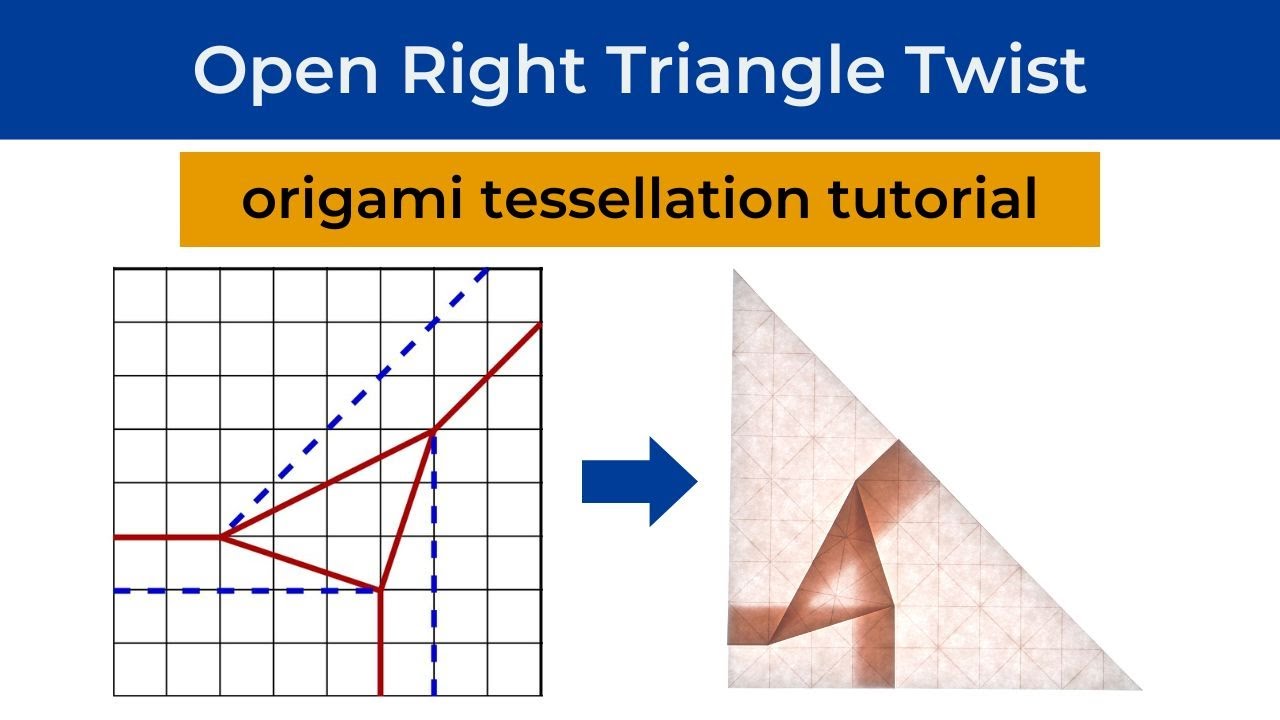 Open Right Triangle Twist

origami tessellation tutorial